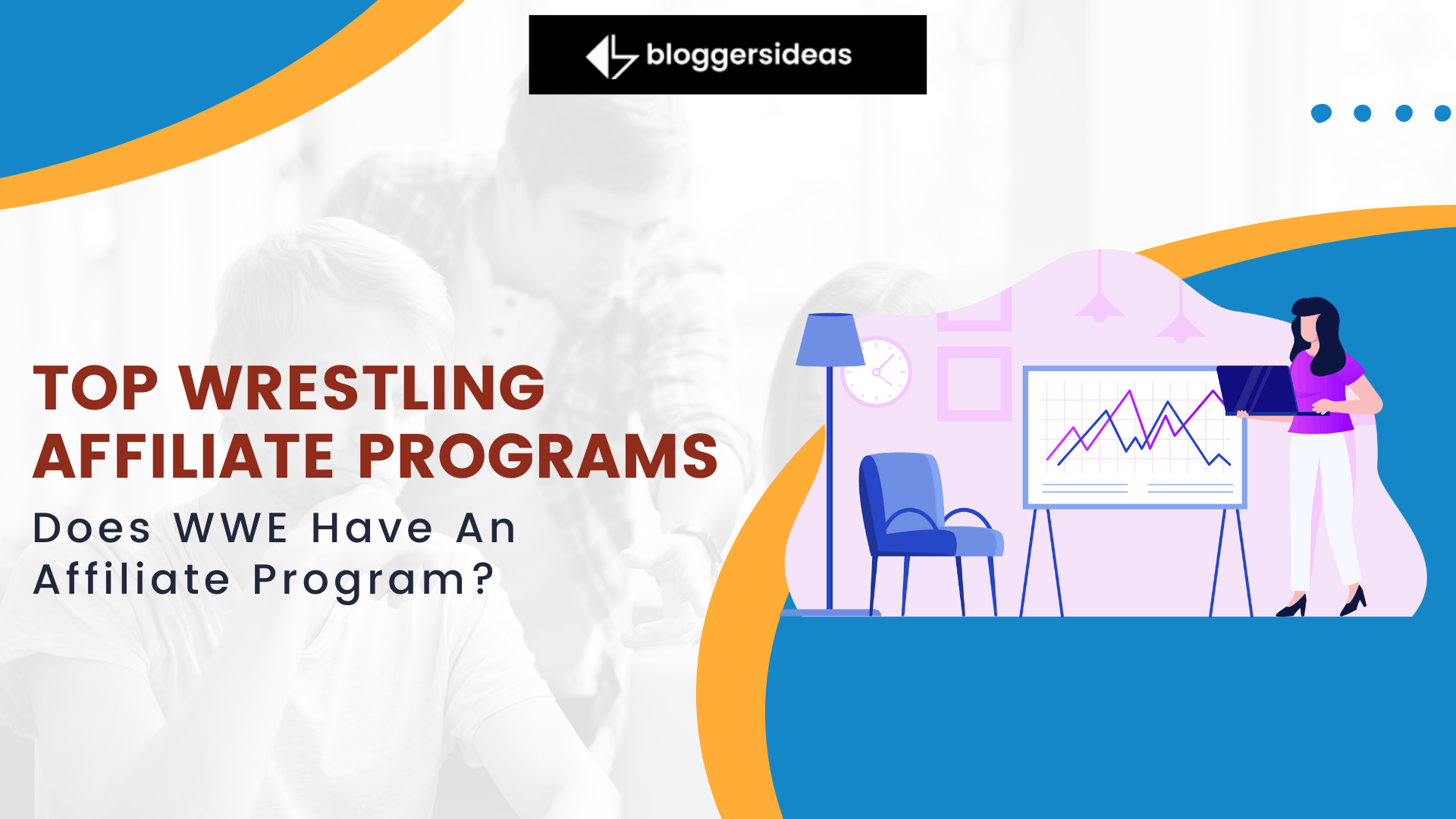 bloggersideas

TOP WRESTLING AFFILIATE PROGRAMS

Does WWE Have An Affiliate Program?